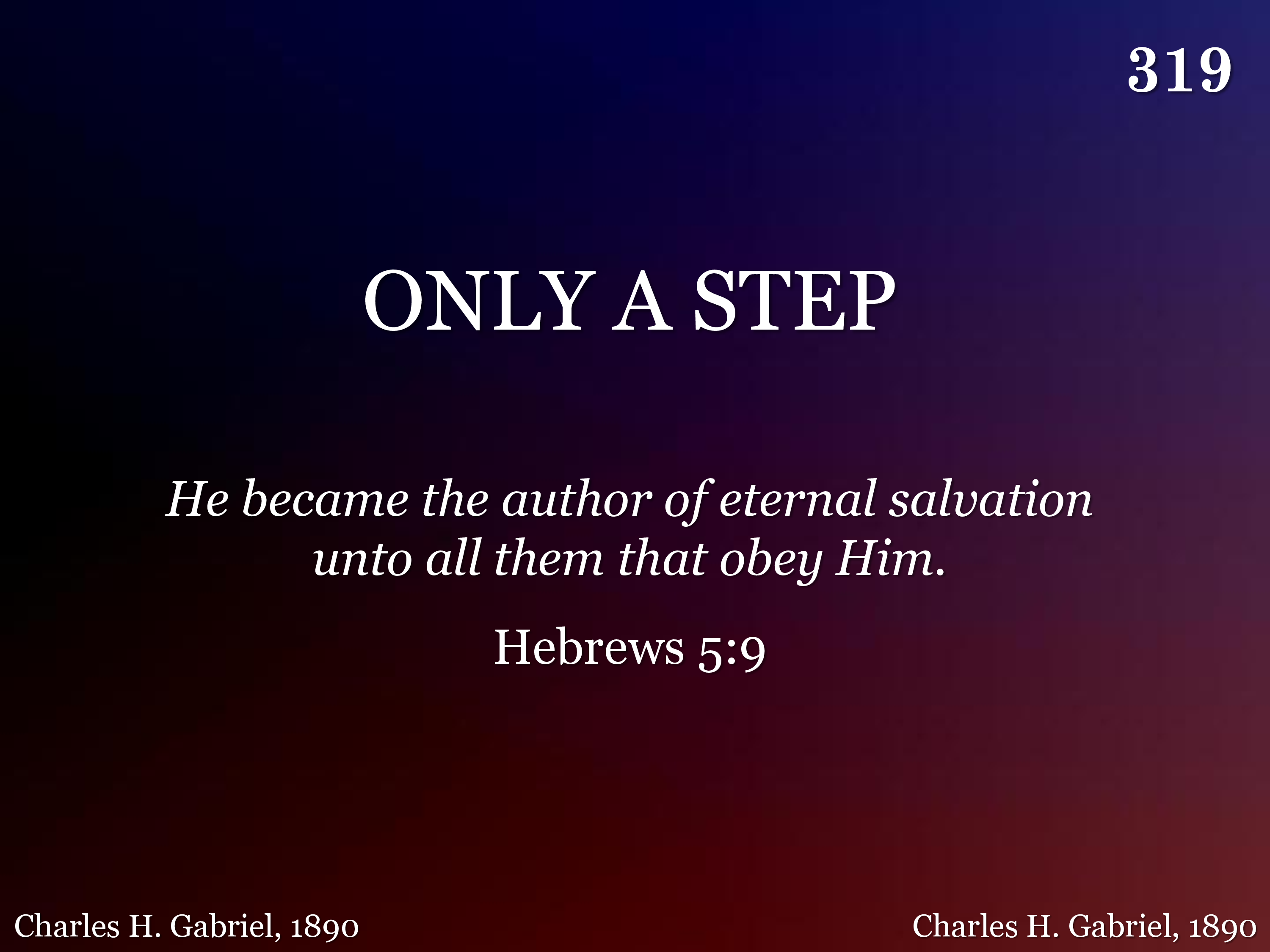 319

ONLY A STEP

He became the author of eternal salvation unto all them that obey Him.

Hebrews 5:9

Charles H. Gabriel, 1890

Charles H. Gabriel, 1890